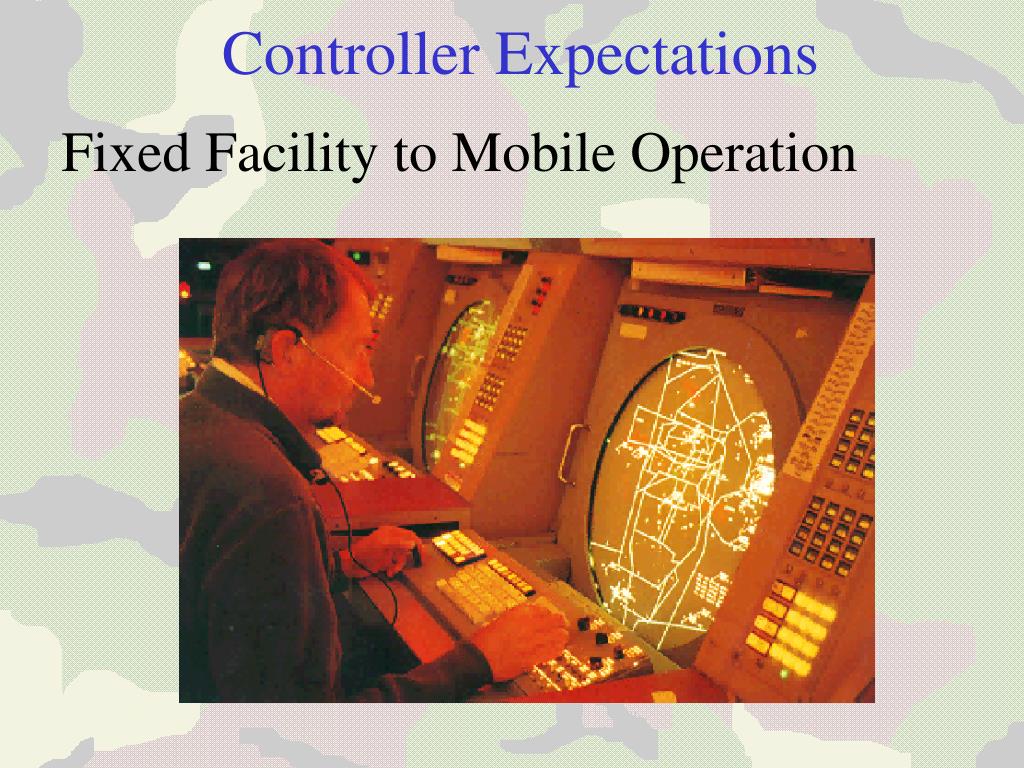 Controller Expectations

Fixed Facility to Mobile Operation